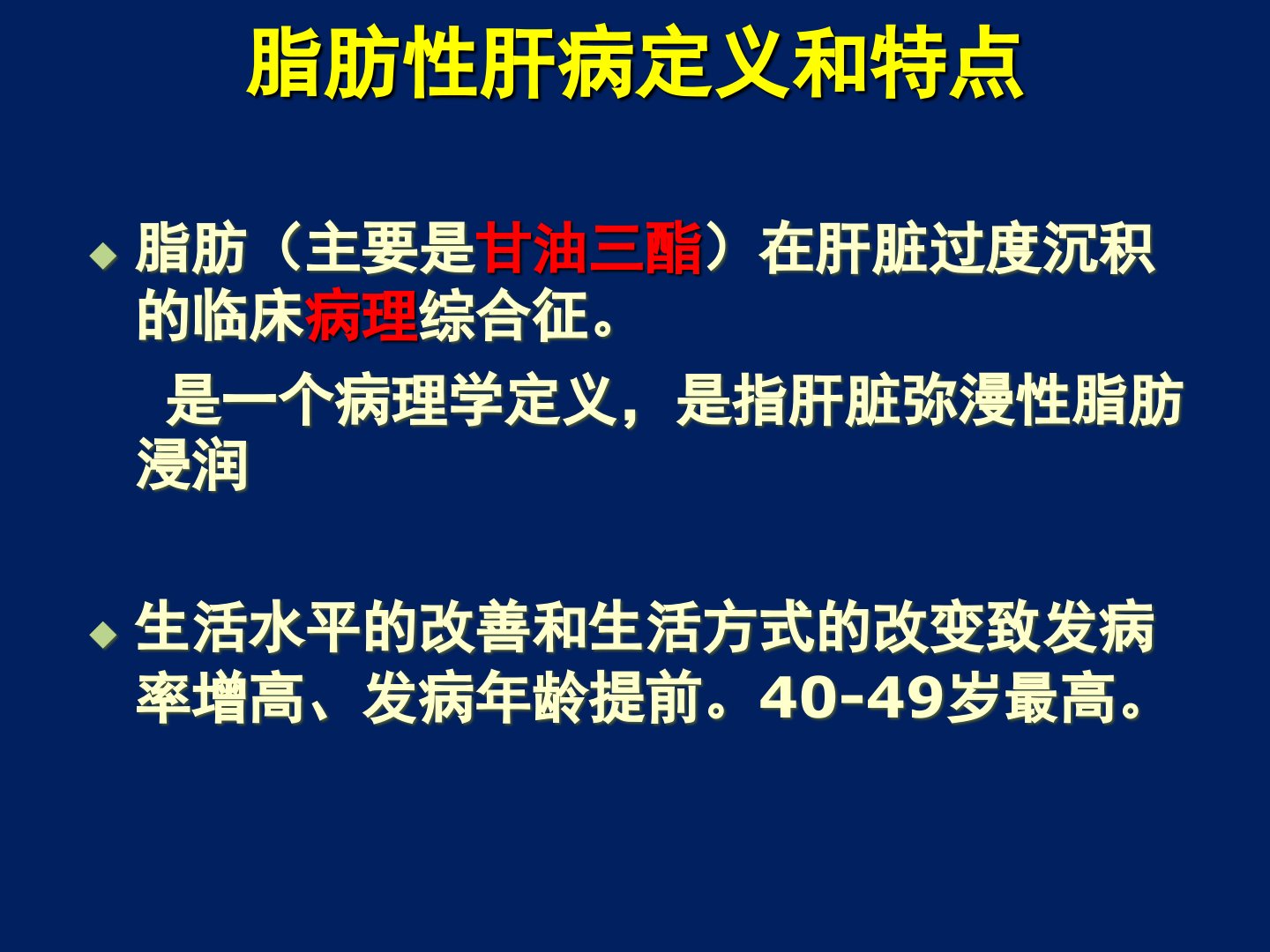 脂肪性肝病定义和特点

◆ 脂肪（主要是甘油三酯）在肝脏过度沉积的临床病理综合征。

是一个病理学定义，是指肝脏弥漫性脂肪浸润

◆ 生活水平的改善和生活方式的改变致发病率增高、发病年龄提前。40-49岁最高。